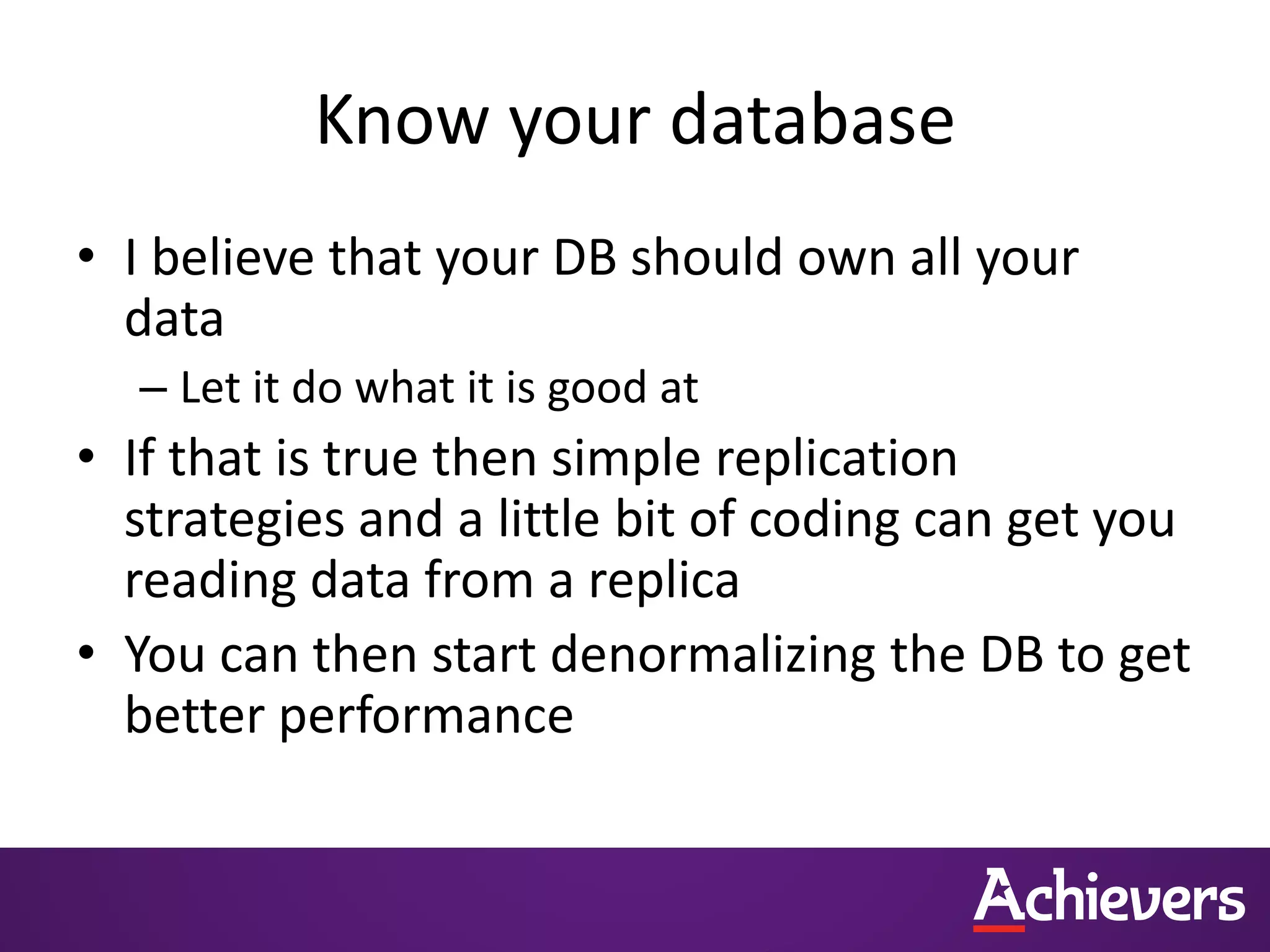 Know your database

• I believe that your DB should own all your data
 – Let it do what it is good at
• If that is true then simple replication strategies and a little bit of coding can get you reading data from a replica
• You can then start denormalizing the DB to get better performance

Achievers